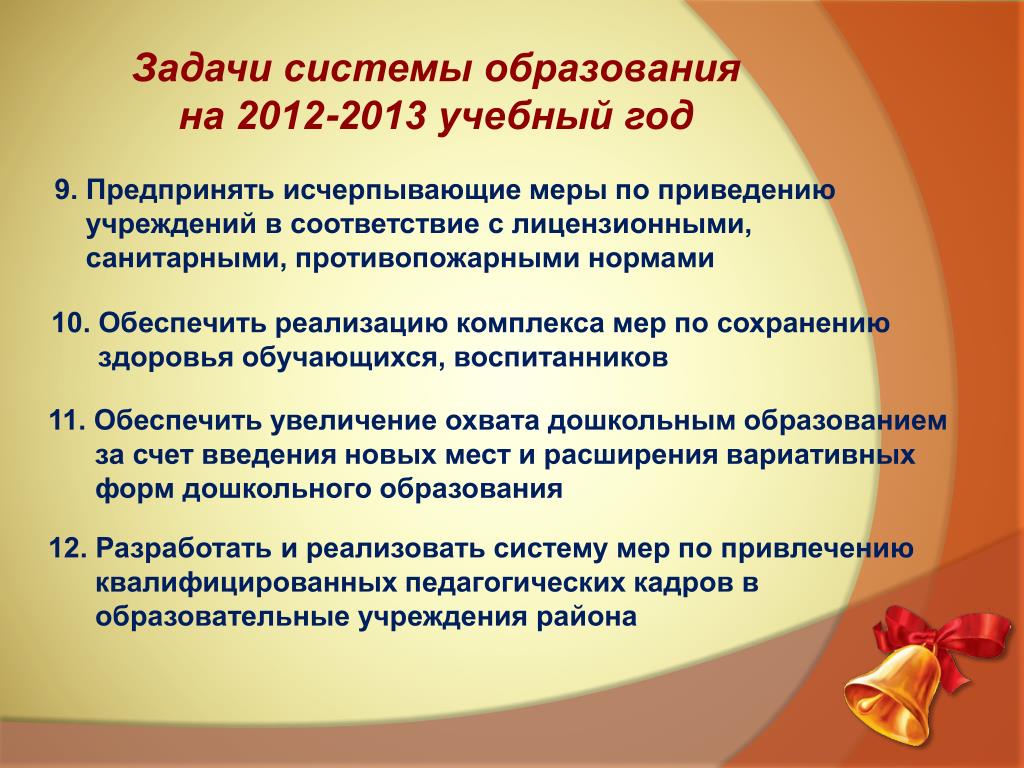 Задачи системы образования на 2012-2013 учебный год

9. Предпринять исчерпывающие меры по приведению учреждений в соответствие с лицензионными, санитарными, противопожарными нормами

10. Обеспечить реализацию комплекса мер по сохранению здоровья обучающихся, воспитанников

11. Обеспечить увеличение охвата дошкольным образованием за счет введения новых мест и расширения вариативных форм дошкольного образования

12. Разработать и реализовать систему мер по привлечению квалифицированных педагогических кадров в образовательные учреждения района